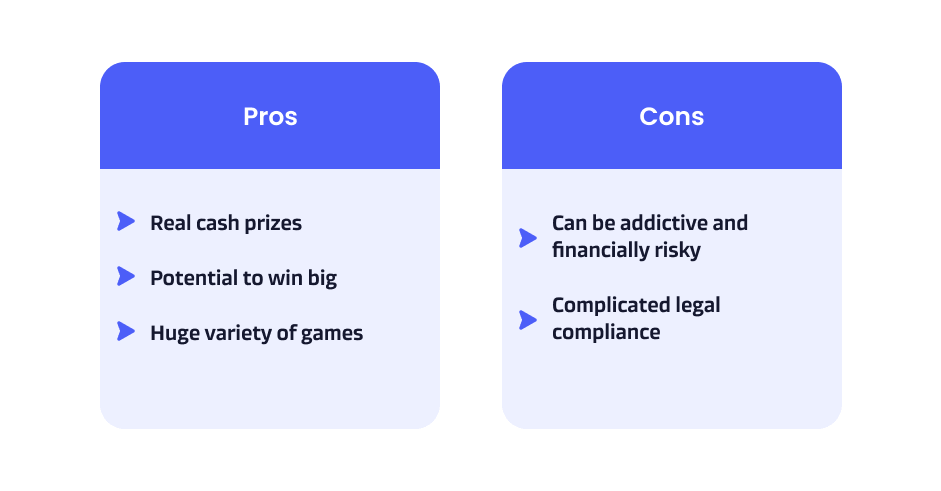 Pros

Real cash prizes

Potential to win big

Huge variety of games

Cons

Can be addictive and financially risky

Complicated legal compliance